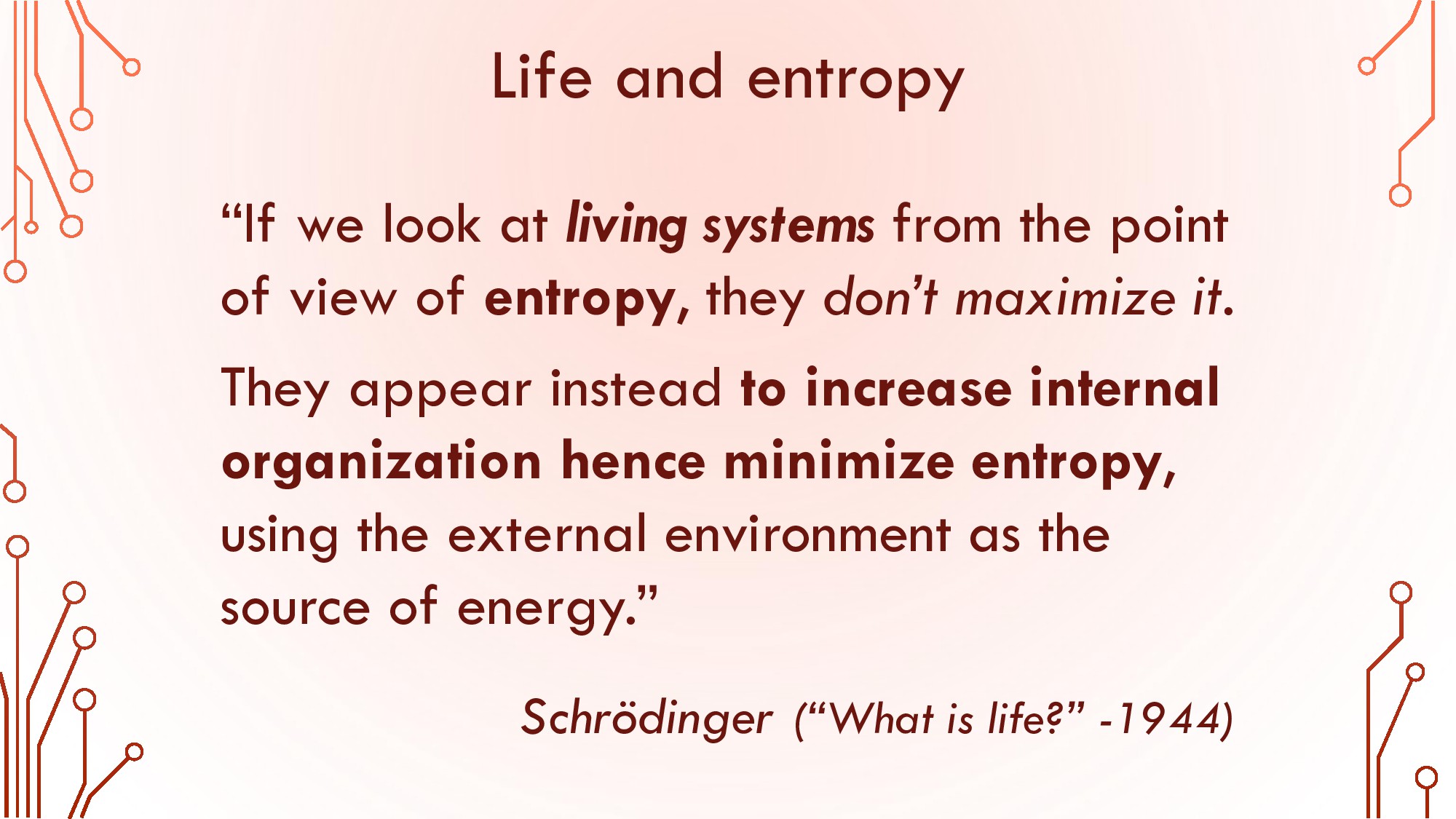 Life and entropy

“If we look at living systems from the point of view of entropy, they don’t maximize it.

They appear instead to increase internal organization hence minimize entropy, using the external environment as the source of energy.”

Schrödinger (“What is life?” -1944)